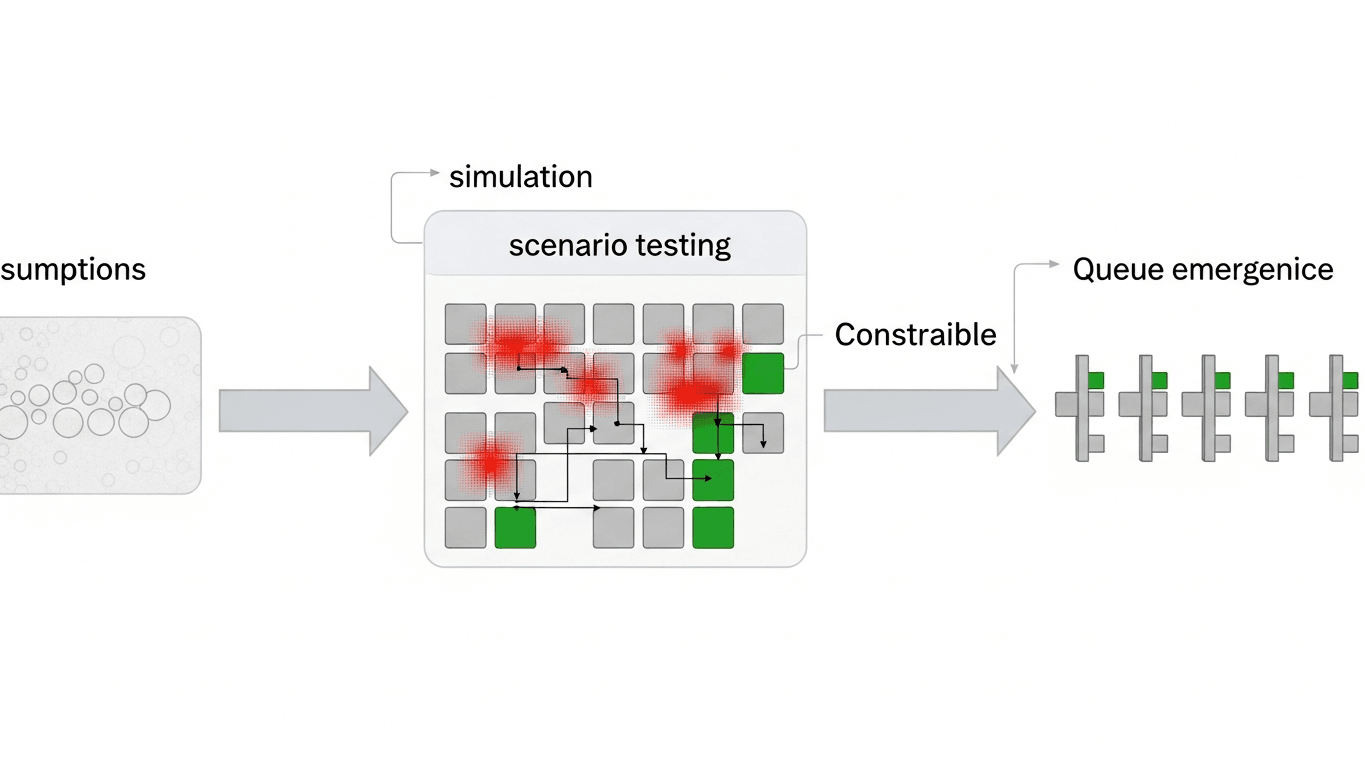 sumptions

simulation

scenario testing

Constraible

Queue emergenice